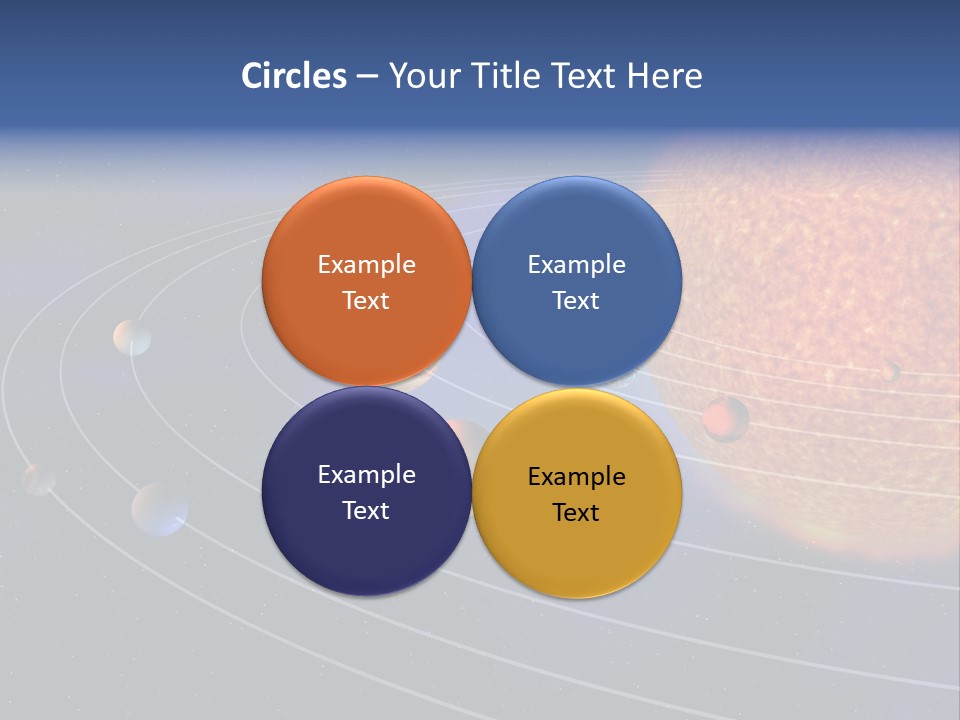 Circles – Your Title Text Here

Example Text

Example Text

Example Text

Example Text